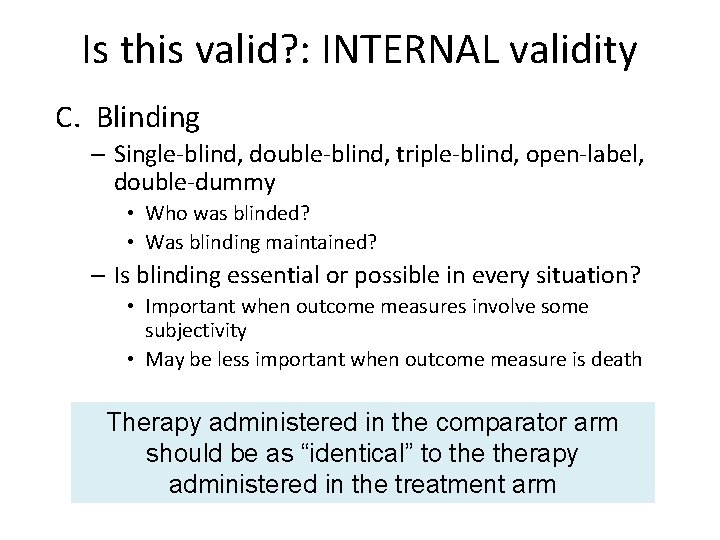 Is this valid?: INTERNAL validity

C. Blinding

– Single-blind, double-blind, triple-blind, open-label, double-dummy

• Who was blinded?

• Was blinding maintained?

– Is blinding essential or possible in every situation?

• Important when outcome measures involve some subjectivity

• May be less important when outcome measure is death

Therapy administered in the comparator arm should be as “identical” to the therapy administered in the treatment arm